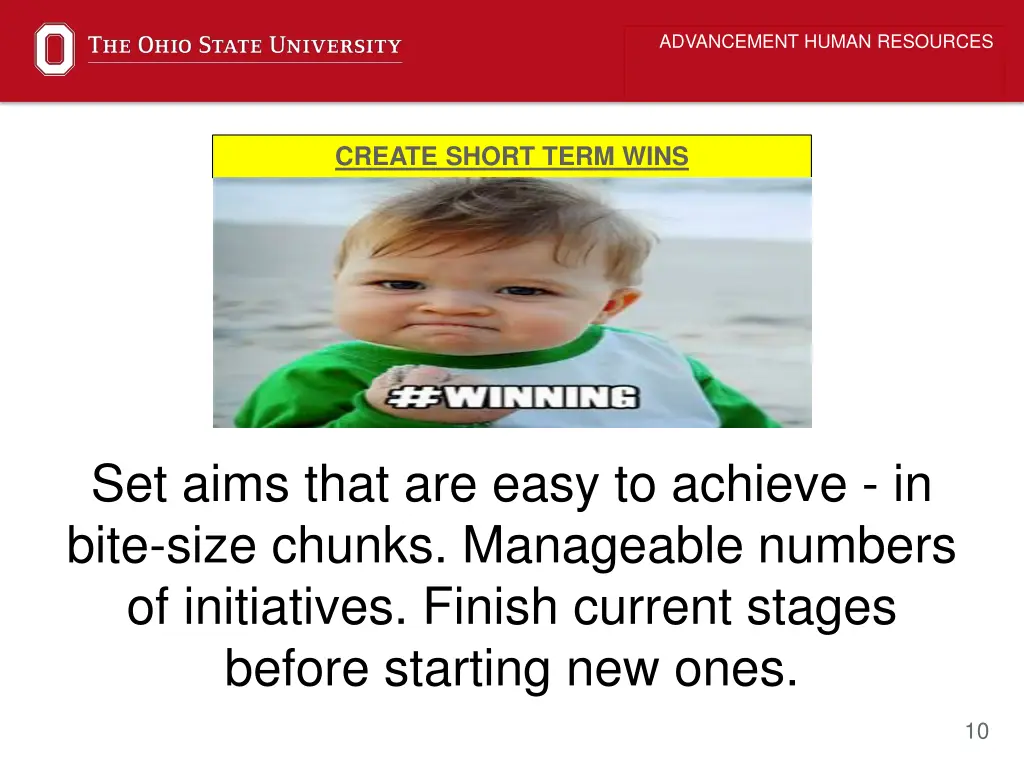 THE OHIO STATE UNIVERSITY

ADVANCEMENT HUMAN RESOURCES

CREATE SHORT TERM WINS

#WINNING

Set aims that are easy to achieve - in bite-size chunks. Manageable numbers of initiatives. Finish current stages before starting new ones.

10